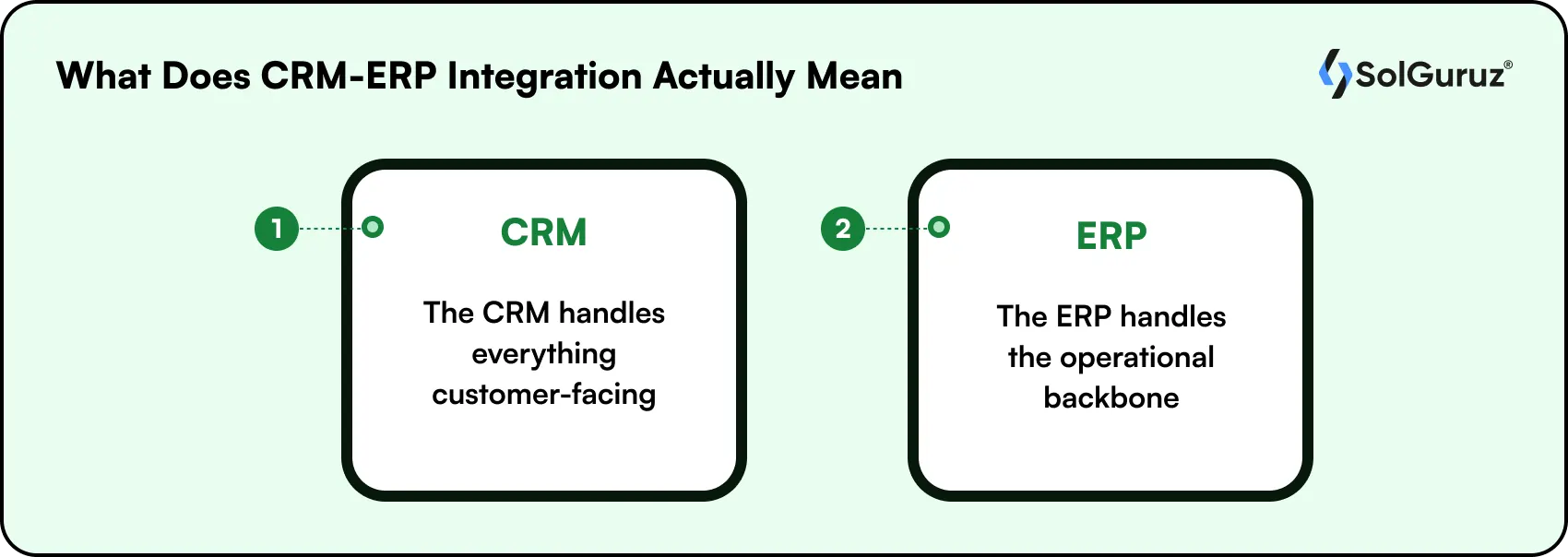 What Does CRM-ERP Integration Actually Mean

SolGuruz®

1

CRM

The CRM handles everything customer-facing

2

ERP

The ERP handles the operational backbone